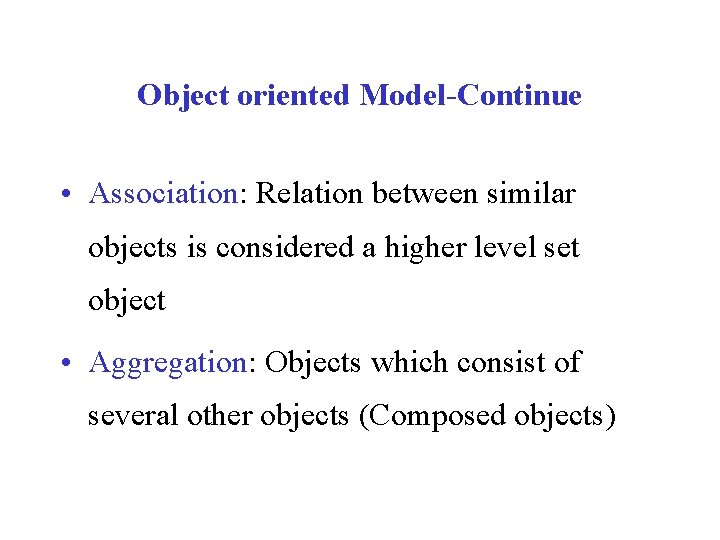 Object oriented Model-Continue

• Association: Relation between similar objects is considered a higher level set object

• Aggregation: Objects which consist of several other objects (Composed objects)